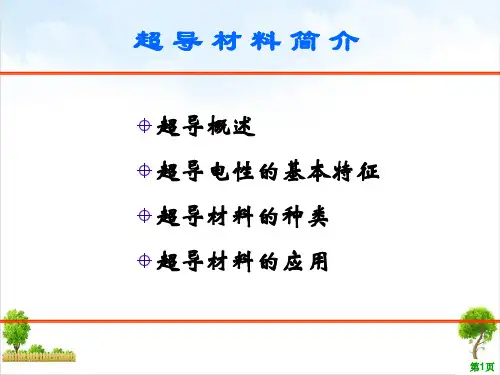 超导材料简介

超导概述

超导电性的基本特征

超导材料的种类

超导材料的应用

第1页